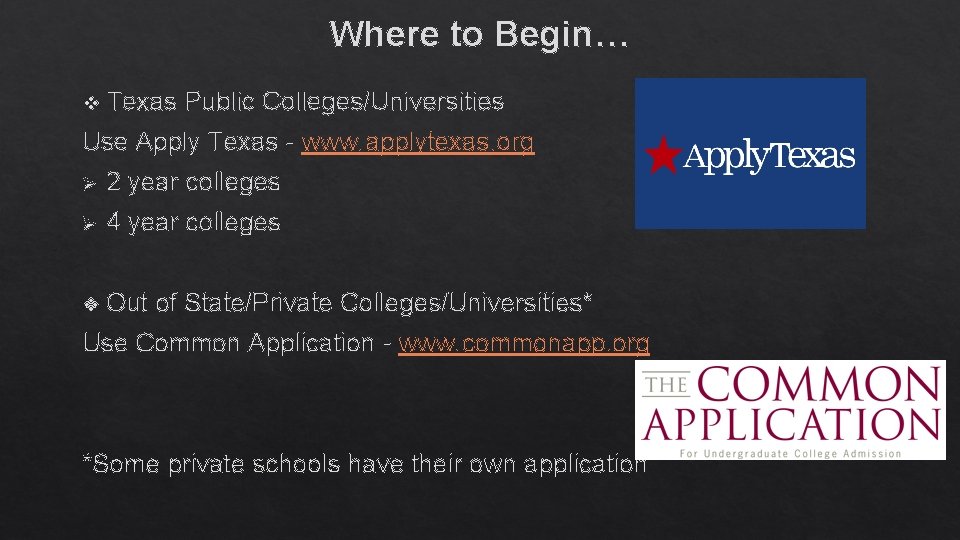 Where to Begin…

❖ Texas Public Colleges/Universities

Use Apply Texas - www.applytexas.org

➢ 2 year colleges

➢ 4 year colleges

ApplyTexas

❖ Out of State/Private Colleges/Universities*

Use Common Application - www.commonapp.org

THE COMMON APPLICATION
For Undergraduate College Admission

*Some private schools have their own application